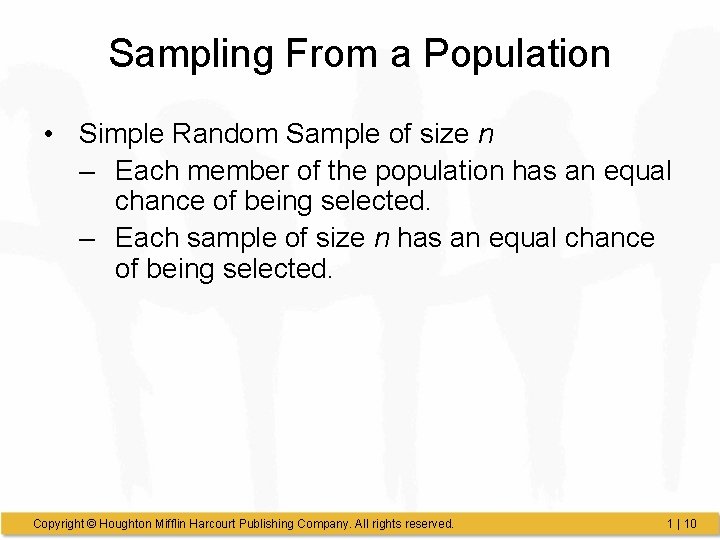 Sampling From a Population

• Simple Random Sample of size $n$
– Each member of the population has an equal chance of being selected.
– Each sample of size $n$ has an equal chance of being selected.

Copyright © Houghton Mifflin Harcourt Publishing Company. All rights reserved.

1 | 10